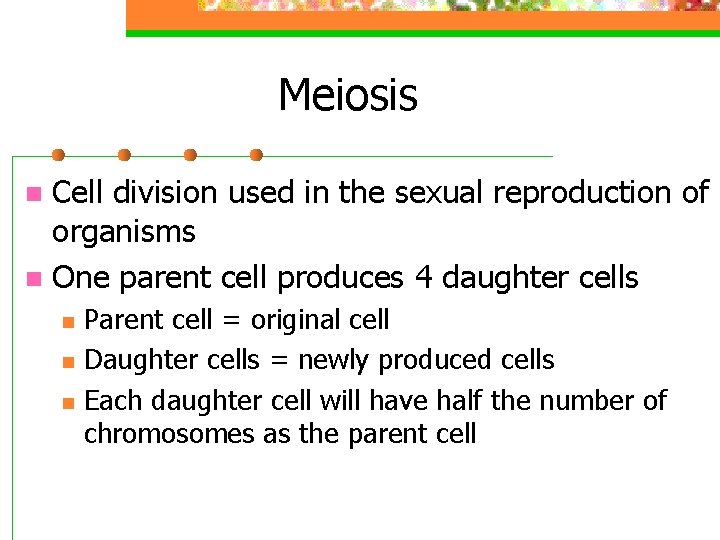 Meiosis

Cell division used in the sexual reproduction of organisms

One parent cell produces 4 daughter cells

Parent cell = original cell

Daughter cells = newly produced cells

Each daughter cell will have half the number of chromosomes as the parent cell